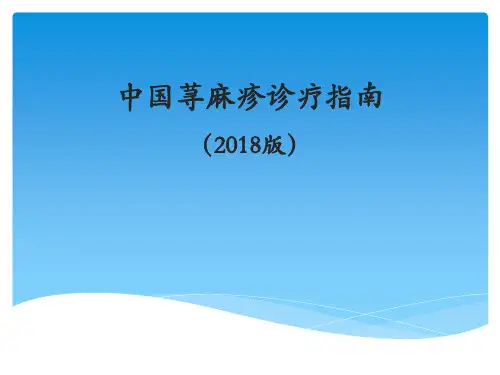 中国荨麻疹诊疗指南

（2018版）